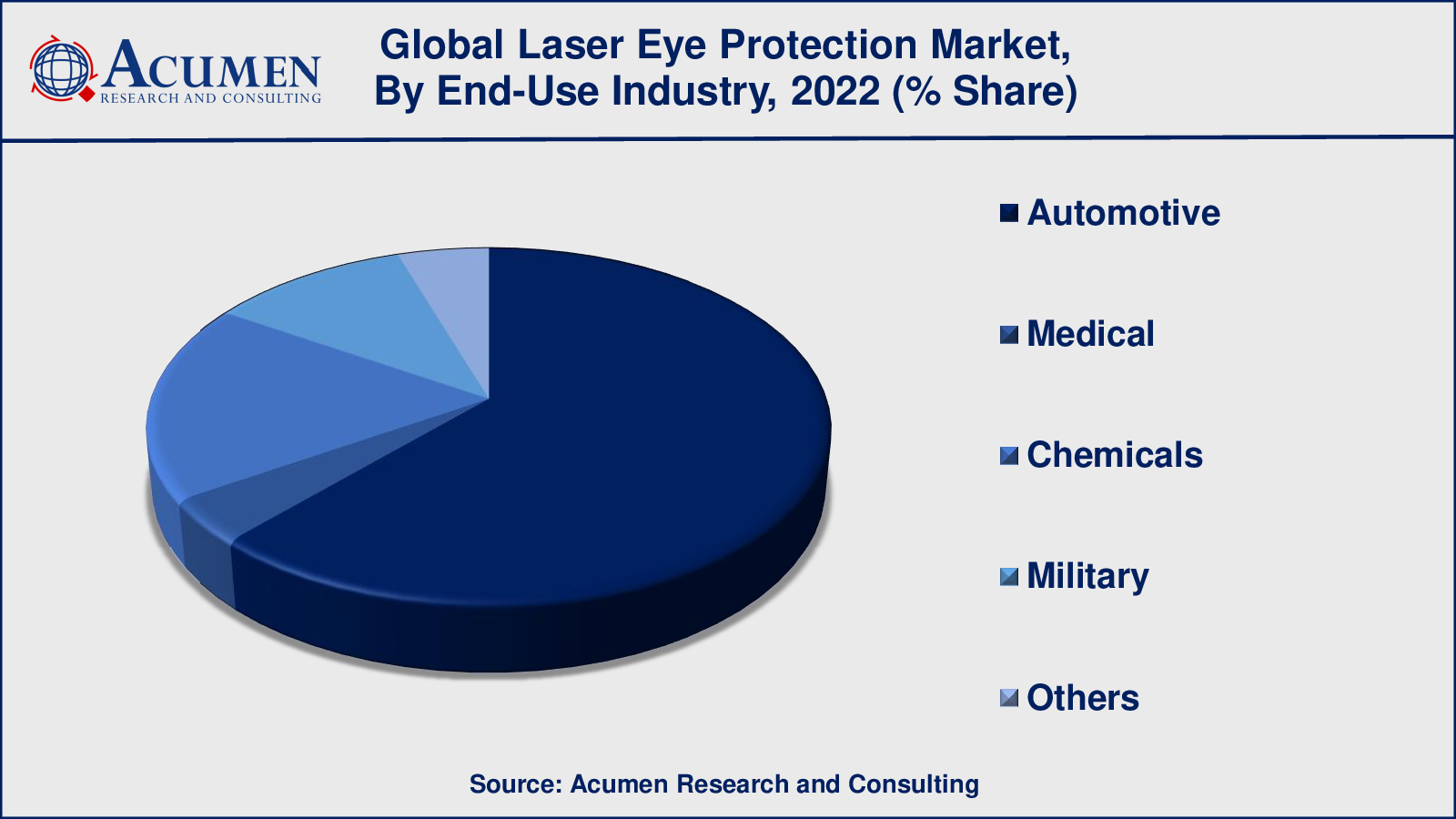 ACUMEN
RESEARCH AND CONSULTING

Global Laser Eye Protection Market, By End-Use Industry, 2022 (% Share)

Automotive

Medical

Chemicals

Military

Others

Source: Acumen Research and Consulting